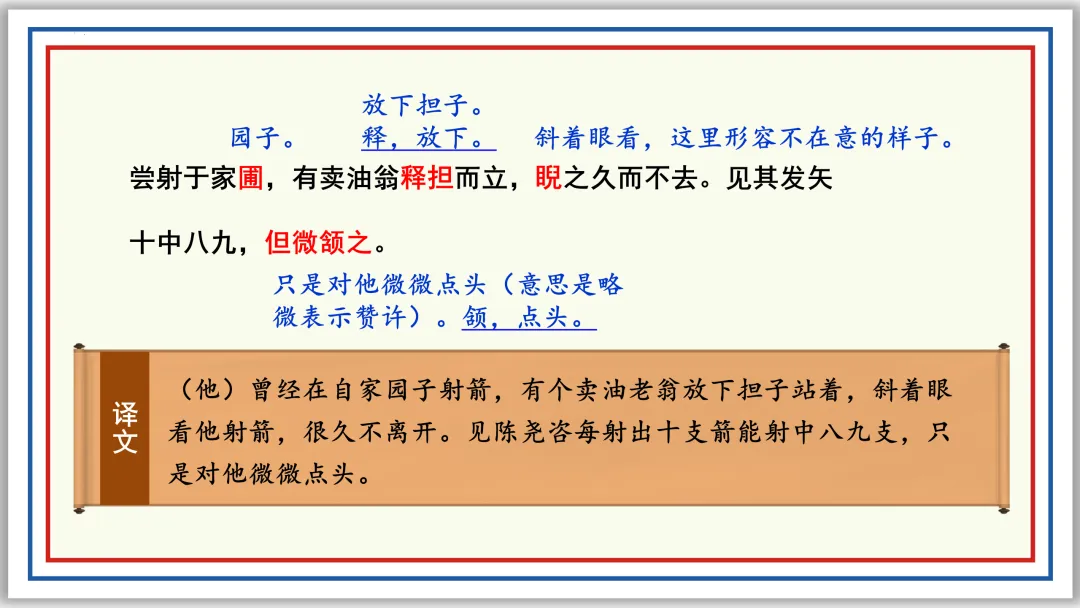 放下担子。
园子。 释，放下。 斜着眼看，这里形容不在意的样子。
尝射于家圃，有卖油翁释担而立，睨之久而不去。见其发矢十中八九，但微颔之。
只是对他微微点头（意思是略微表示赞许）。颔，点头。

译文
（他）曾经在自家园子射箭，有个卖油老翁放下担子站着，斜着眼看他射箭，很久不离开。见陈尧咨每射出十支箭能射中八九支，只是对他微微点头。